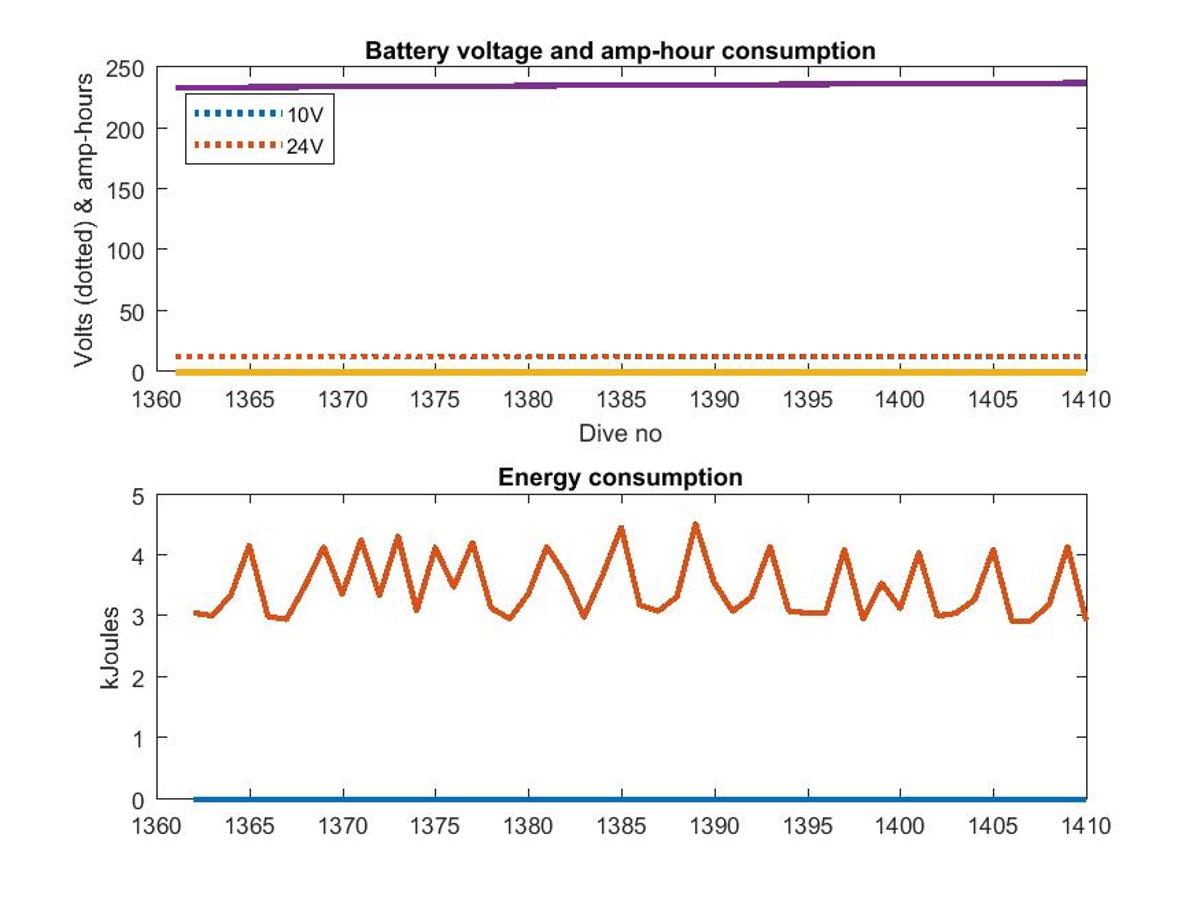 Battery voltage and amp-hour consumption

Volts (dotted) & amp-hours

250
200
150
100
50
0

10V
24V

1360 1365 1370 1375 1380 1385 1390 1395 1400 1405 1410

Dive no

Energy consumption

kJoules

5
4
3
2
1
0

1360 1365 1370 1375 1380 1385 1390 1395 1400 1405 1410